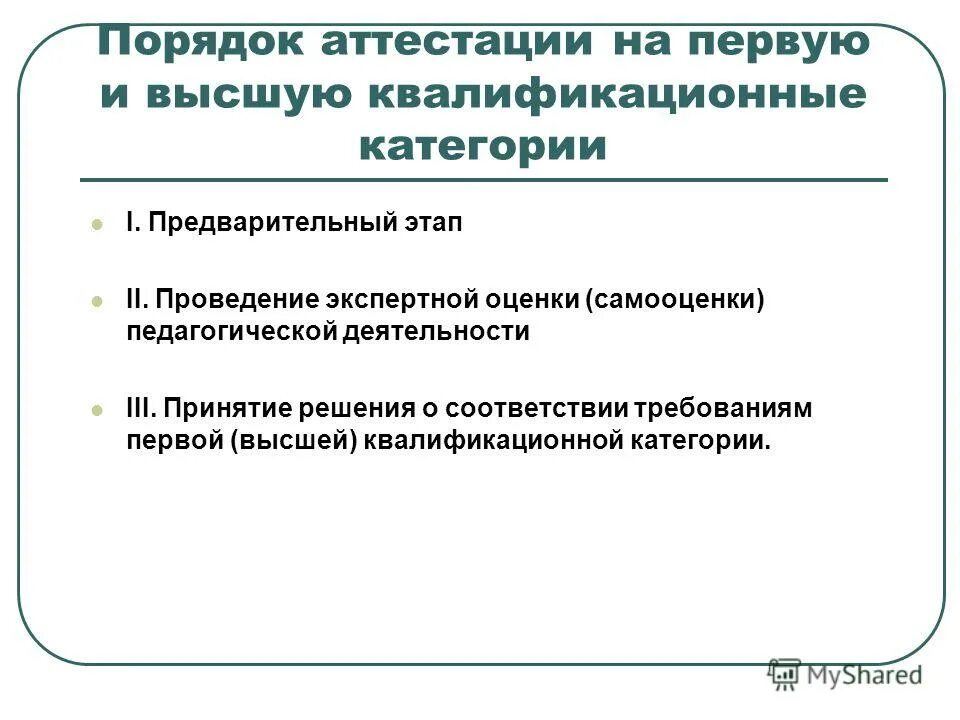 Порядок аттестации на первую и высшую квалификационные категории

I. Предварительный этап

II. Проведение экспертной оценки (самооценки) педагогической деятельности

III. Принятие решения о соответствии требованиям первой (высшей) квалификационной категории.

MyShared